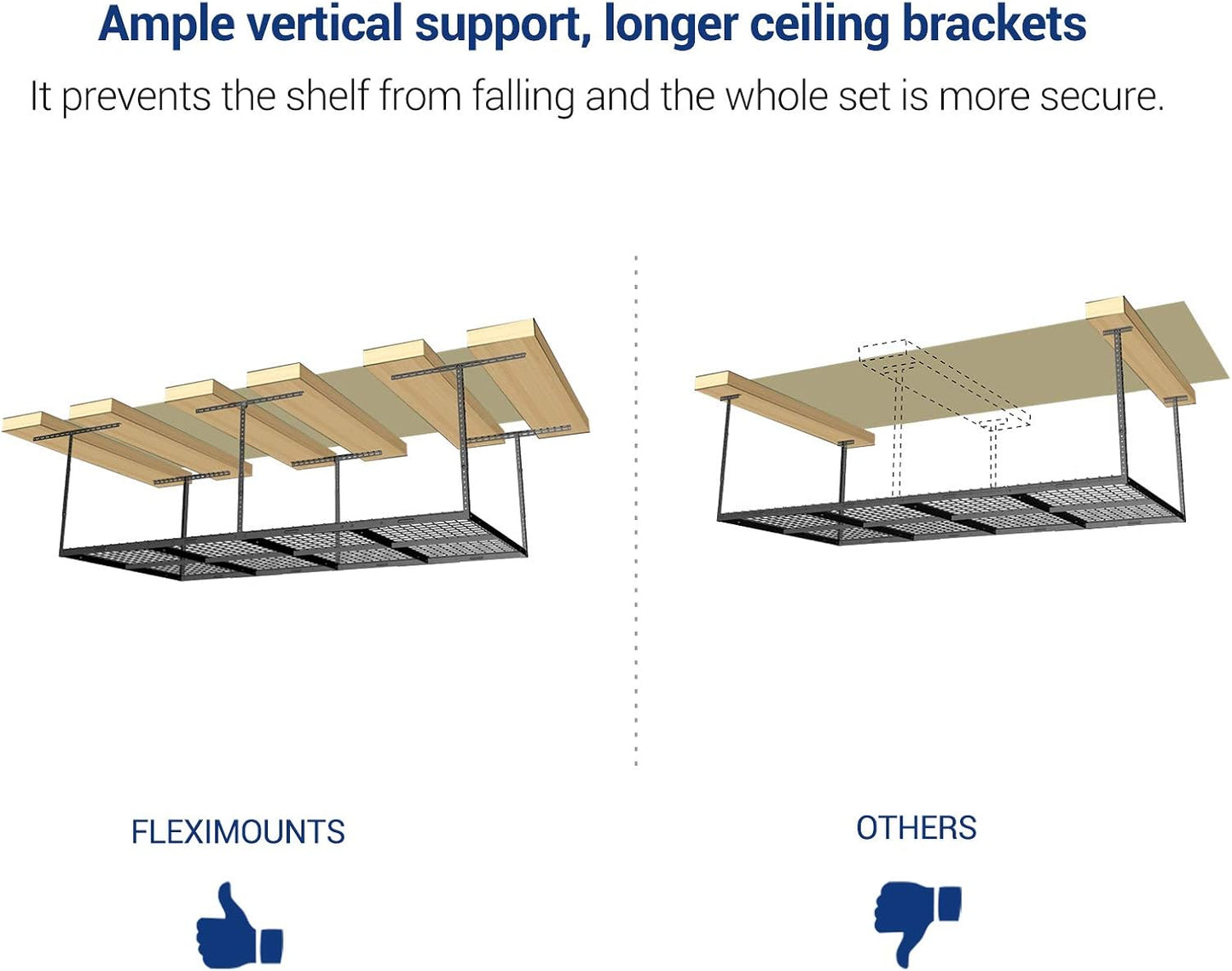 Ample vertical support, longer ceiling brackets

It prevents the shelf from falling and the whole set is more secure.

FLEXIMOUNTS

OTHERS